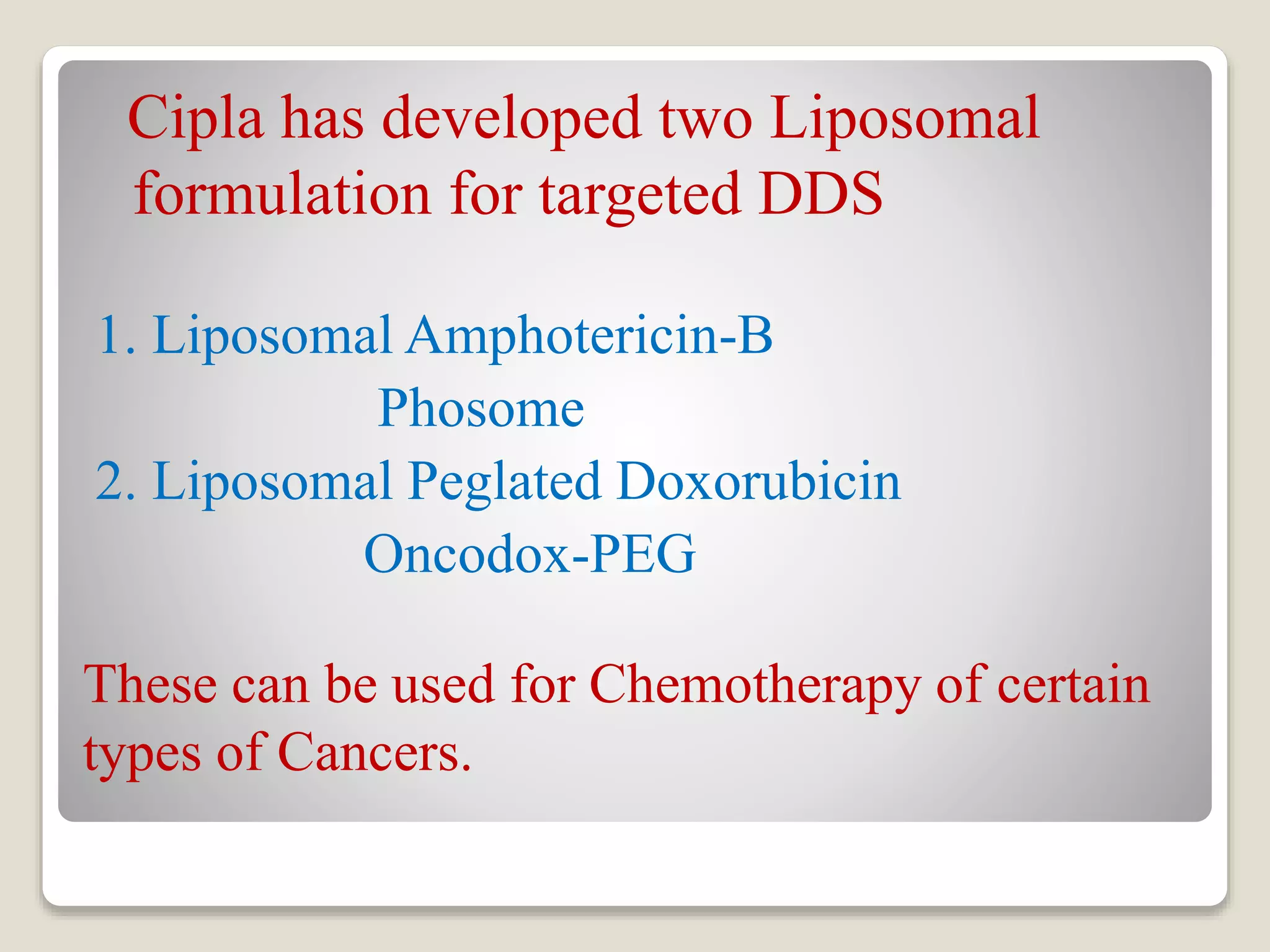 Cipla has developed two Liposomal formulation for targeted DDS

1. Liposomal Amphotericin-B
Phosome
2. Liposomal Peglated Doxorubicin
Oncodox-PEG

These can be used for Chemotherapy of certain types of Cancers.